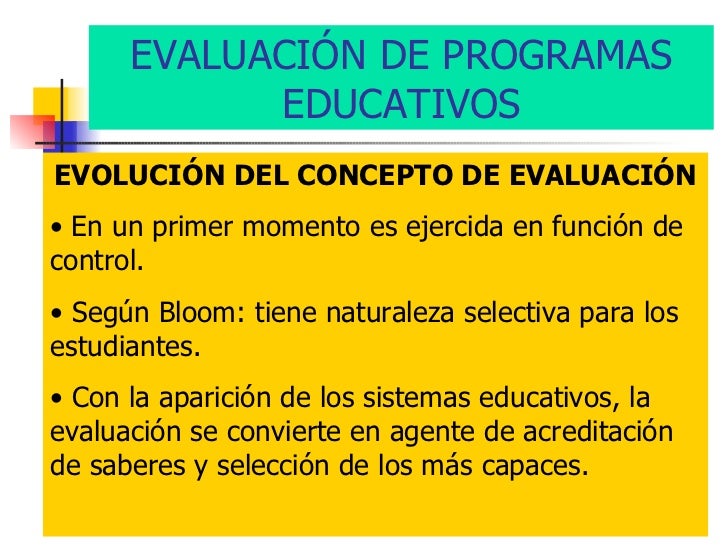 EVALUACIÓN DE PROGRAMAS EDUCATIVOS

EVOLUCIÓN DEL CONCEPTO DE EVALUACIÓN

• En un primer momento es ejercida en función de control.

• Según Bloom: tiene naturaleza selectiva para los estudiantes.

• Con la aparición de los sistemas educativos, la evaluación se convierte en agente de acreditación de saberes y selección de los más capaces.